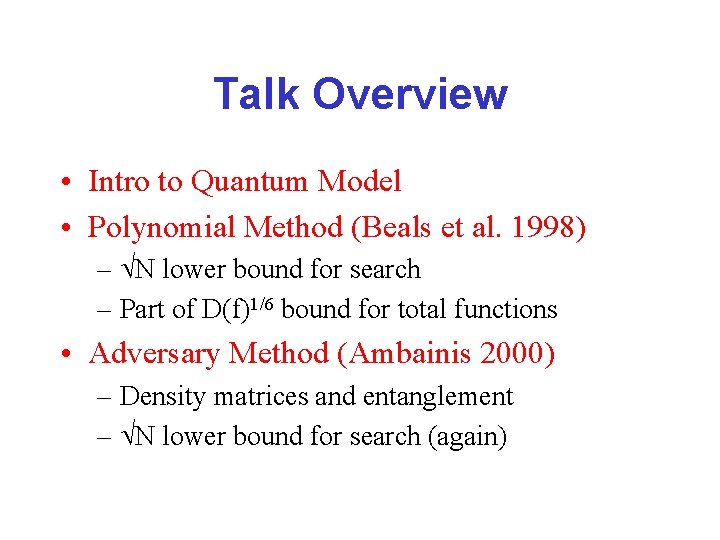 Talk Overview

• Intro to Quantum Model
• Polynomial Method (Beals et al. 1998)
  – $\sqrt{N}$ lower bound for search
  – Part of $D(f)^{1/6}$ bound for total functions
• Adversary Method (Ambainis 2000)
  – Density matrices and entanglement
  – $\sqrt{N}$ lower bound for search (again)